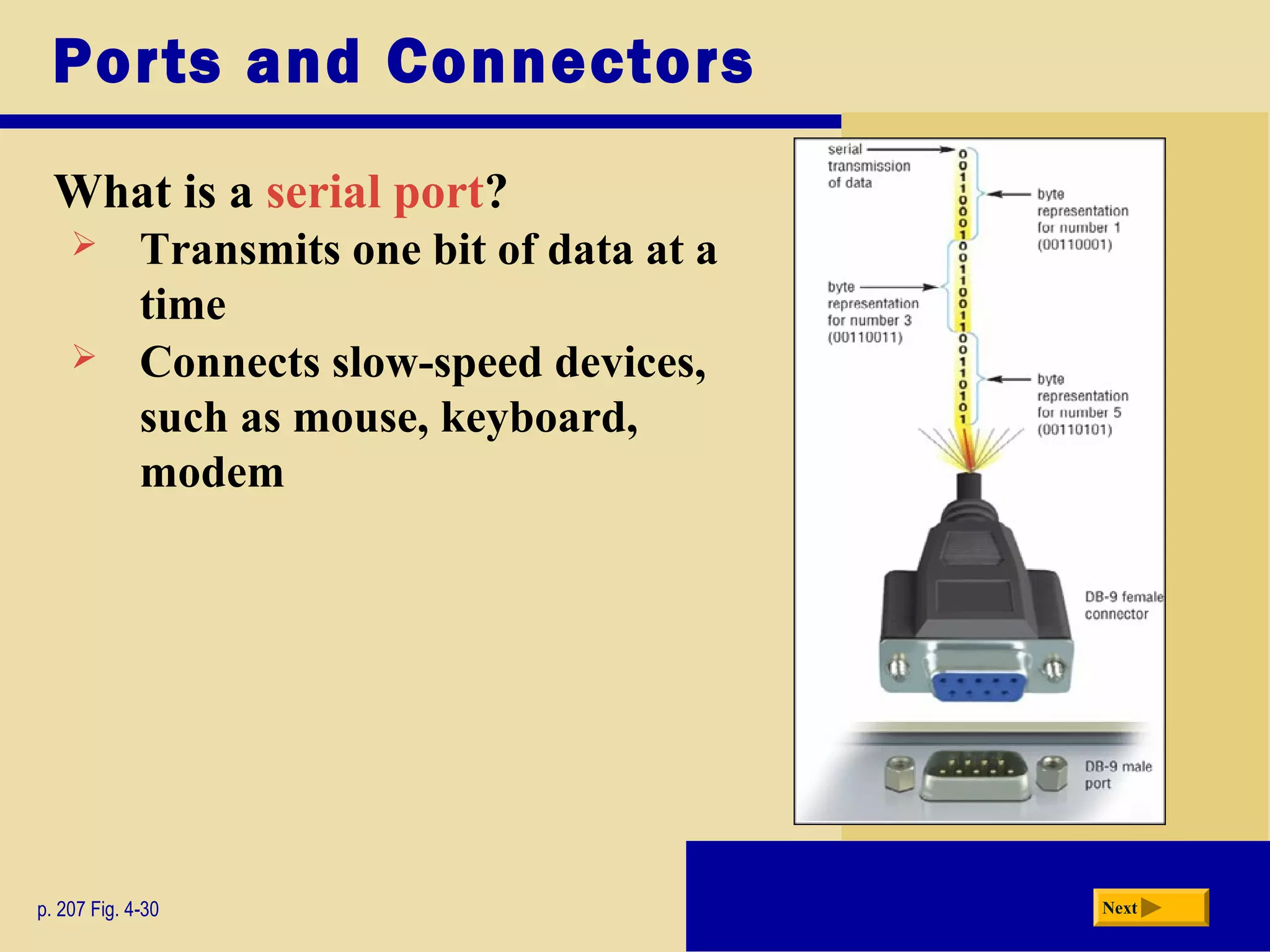 Ports and Connectors

What is a serial port?

➢ Transmits one bit of data at a time

➢ Connects slow-speed devices, such as mouse, keyboard, modem

serial transmission of data

0
0
1
1
0
0
0
1
0
0
1
1
0
0
1
1
0
0
1
1
0
1
0
1

byte representation for number 1 (00110001)

byte representation for number 3 (00110011)

byte representation for number 5 (00110101)

DB-9 female connector

DB-9 male port

p. 207 Fig. 4-30

Next